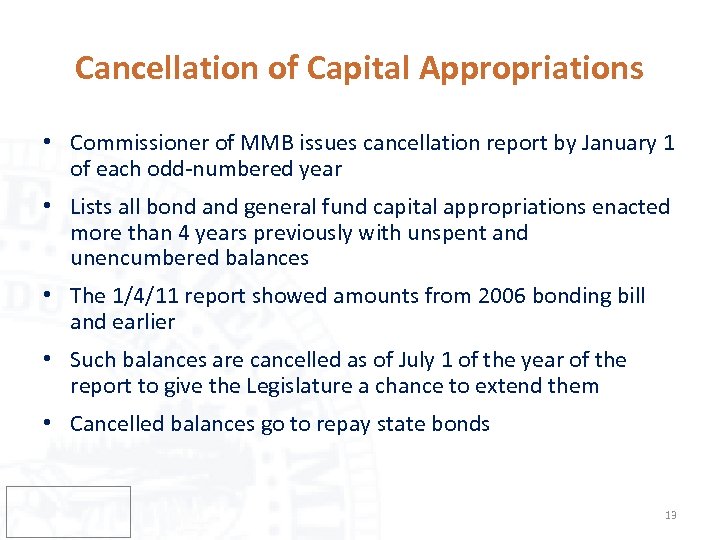 Cancellation of Capital Appropriations

• Commissioner of MMB issues cancellation report by January 1 of each odd-numbered year

• Lists all bond and general fund capital appropriations enacted more than 4 years previously with unspent and unencumbered balances

• The 1/4/11 report showed amounts from 2006 bonding bill and earlier

• Such balances are cancelled as of July 1 of the year of the report to give the Legislature a chance to extend them

• Cancelled balances go to repay state bonds

13